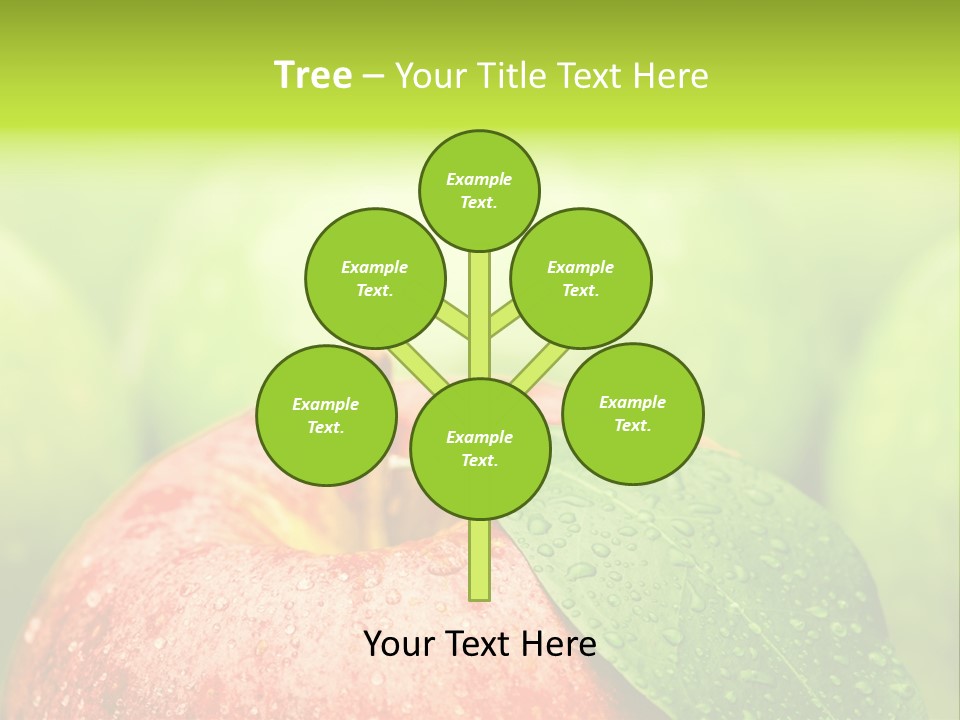 Tree – Your Title Text Here

Example Text.

Example Text.

Example Text.

Example Text.

Example Text.

Example Text.

Your Text Here